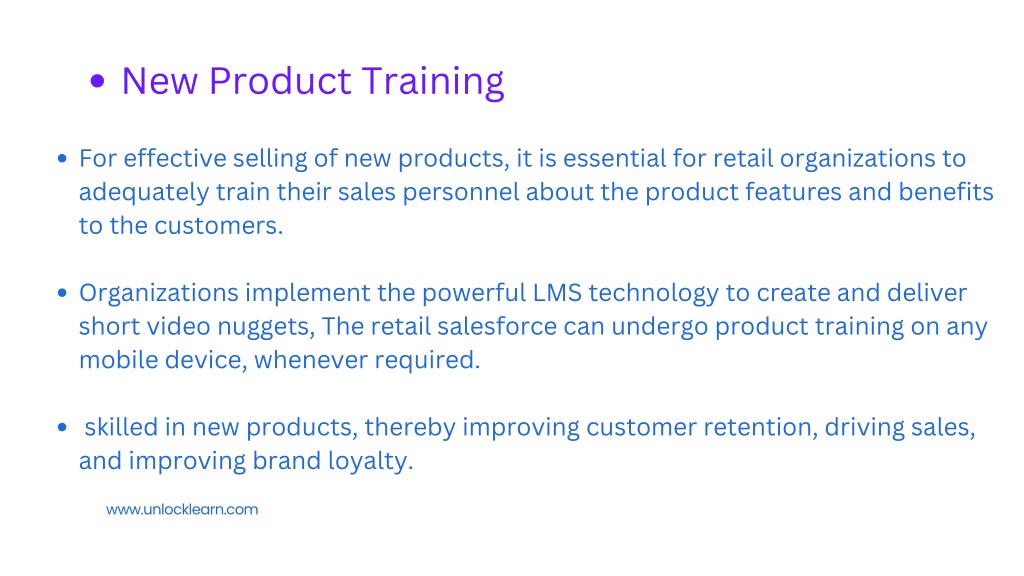 • New Product Training

• For effective selling of new products, it is essential for retail organizations to adequately train their sales personnel about the product features and benefits to the customers.

• Organizations implement the powerful LMS technology to create and deliver short video nuggets, The retail salesforce can undergo product training on any mobile device, whenever required.

• skilled in new products, thereby improving customer retention, driving sales, and improving brand loyalty.

www.unlocklearn.com